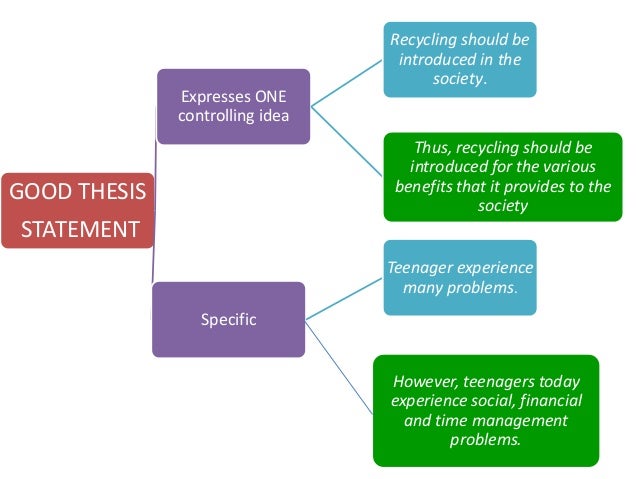 GOOD THESIS STATEMENT

Expresses ONE controlling idea

Recycling should be introduced in the society.

Thus, recycling should be introduced for the various benefits that it provides to the society

Specific

Teenager experience many problems.

However, teenagers today experience social, financial and time management problems.